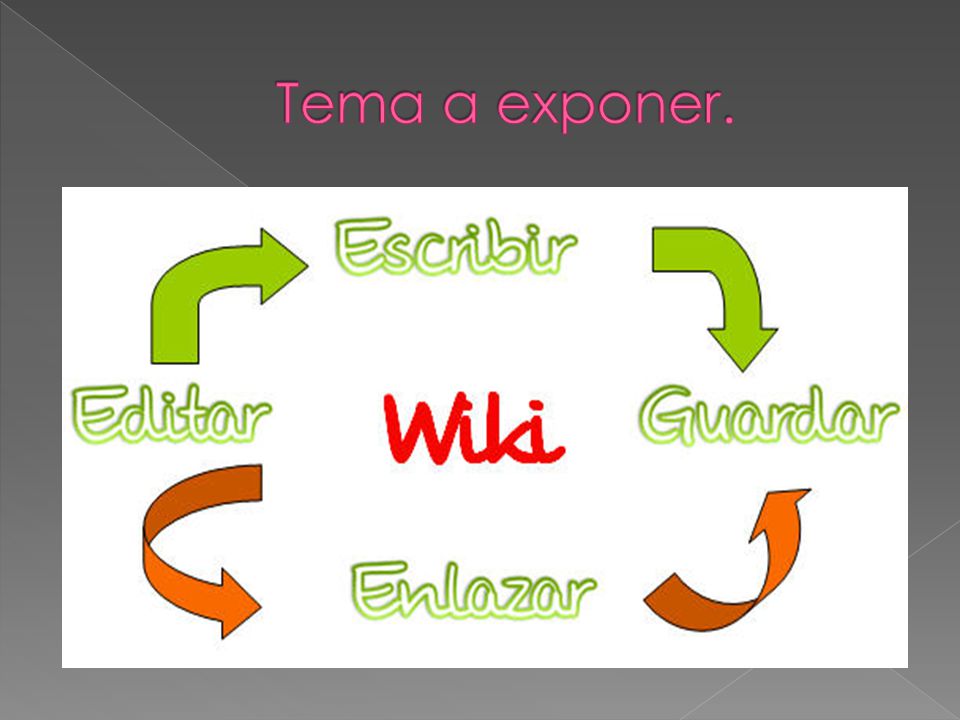 Tema a exponer.

Escribir

Editar

Wiki

Guardar

Enlazar